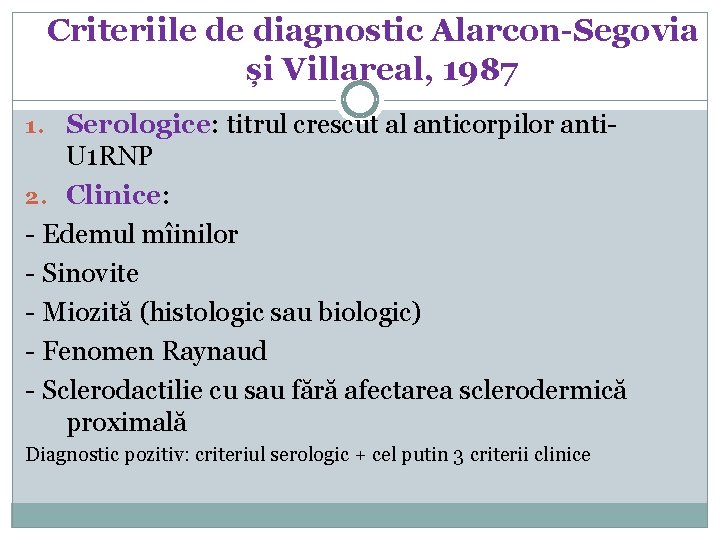 Criteriile de diagnostic Alarcon-Segovia și Villareal, 1987

1. Serologice: titrul crescut al anticorpilor anti-U1RNP
2. Clinice:
- Edemul mîinilor
- Sinovite
- Miozită (histologic sau biologic)
- Fenomen Raynaud
- Sclerodactilie cu sau fără afectarea sclerodermică proximală
Diagnostic pozitiv: criteriul serologic + cel putin 3 criterii clinice